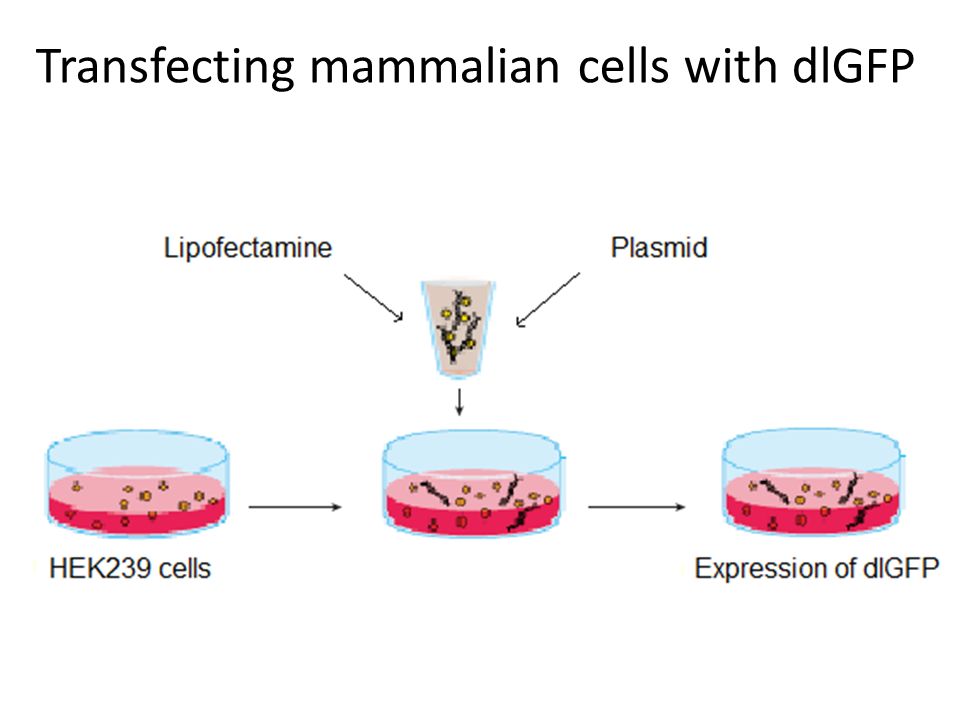 Transfecting mammalian cells with dlGFP

Lipofectamine

Plasmid

HEK239 cells

Expression of dlGFP